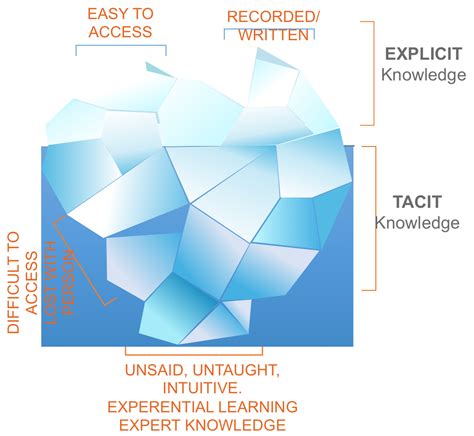 EASY TO ACCESS

RECORDED/ WRITTEN

EXPLICIT
Knowledge

TACIT
Knowledge

DIFFICULT TO ACCESS

LOST WITH PERSON

UNSAID, UNTAUGHT, INTUITIVE.
EXPERENTIAL LEARNING
EXPERT KNOWLEDGE